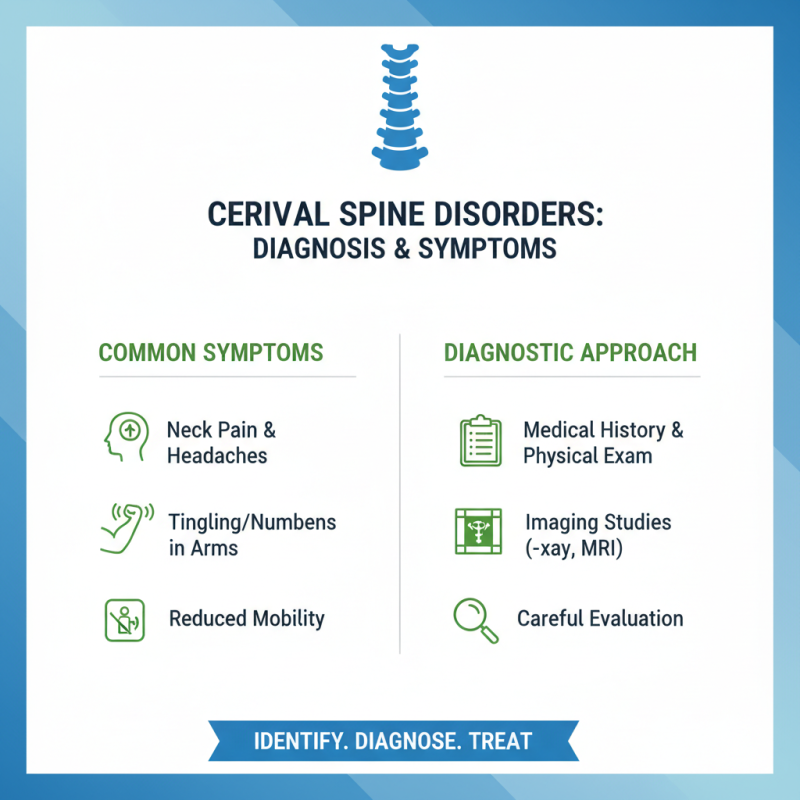 CERIVAL SPINE DISORDERS:
DIAGNOSIS & SYMPTOMS

COMMON SYMPTOMS

Neck Pain & Headaches

Tingling/Numbens in Arms

Reduced Mobility

DIAGNOSTIC APPROACH

Medical History & Physical Exam

Imaging Studies (-xay, MRI)

Careful Evaluation

IDENTIFY. DIAGNOSE. TREAT